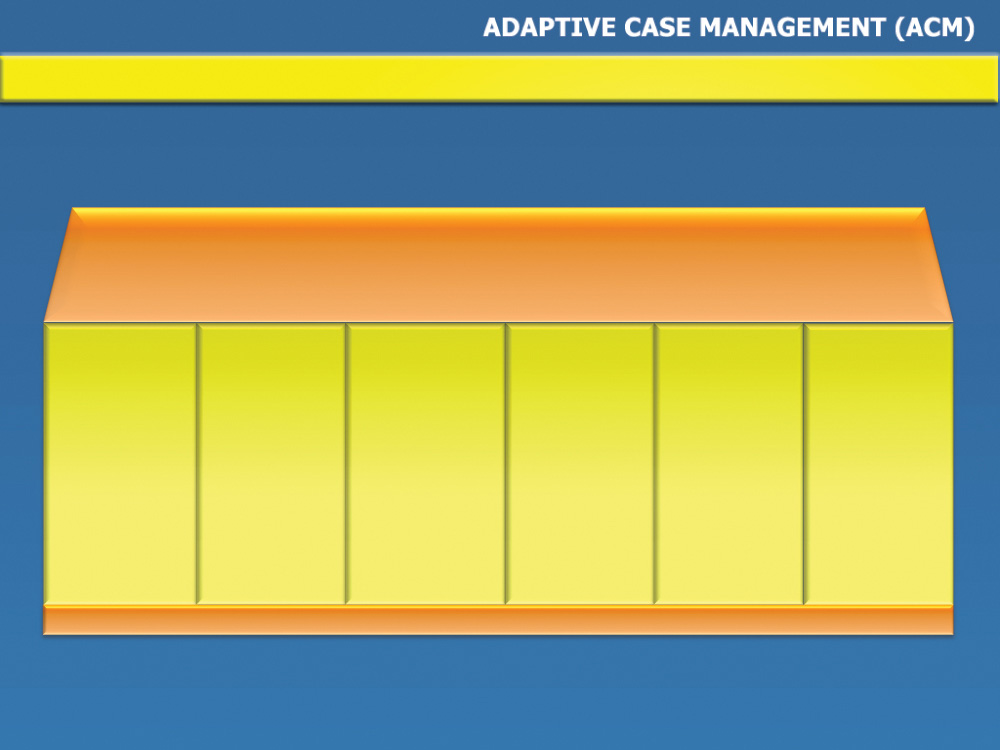 ADAPTIVE CASE MANAGEMENT (ACM)